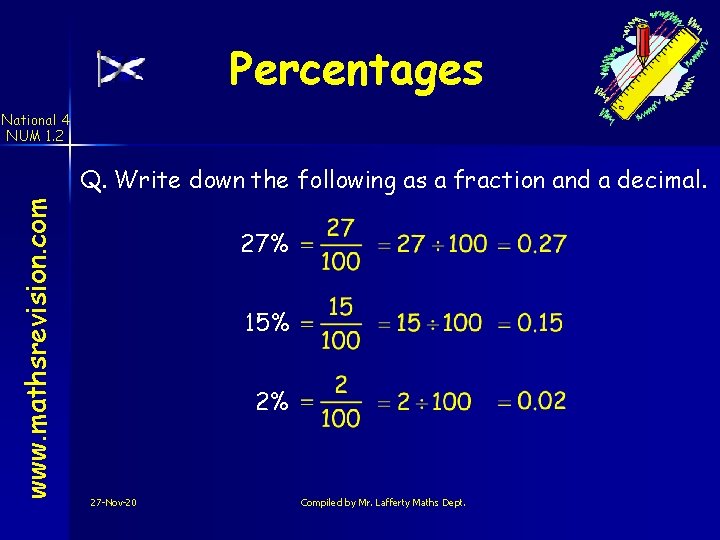 Percentages

National 4
NUM 1.2

www.mathsrevision.com

Q. Write down the following as a fraction and a decimal.

$27\% = \frac{27}{100} = 27 \div 100 = 0.27$

$15\% = \frac{15}{100} = 15 \div 100 = 0.15$

$2\% = \frac{2}{100} = 2 \div 100 = 0.02$

27-Nov-20

Compiled by Mr. Lafferty Maths Dept.